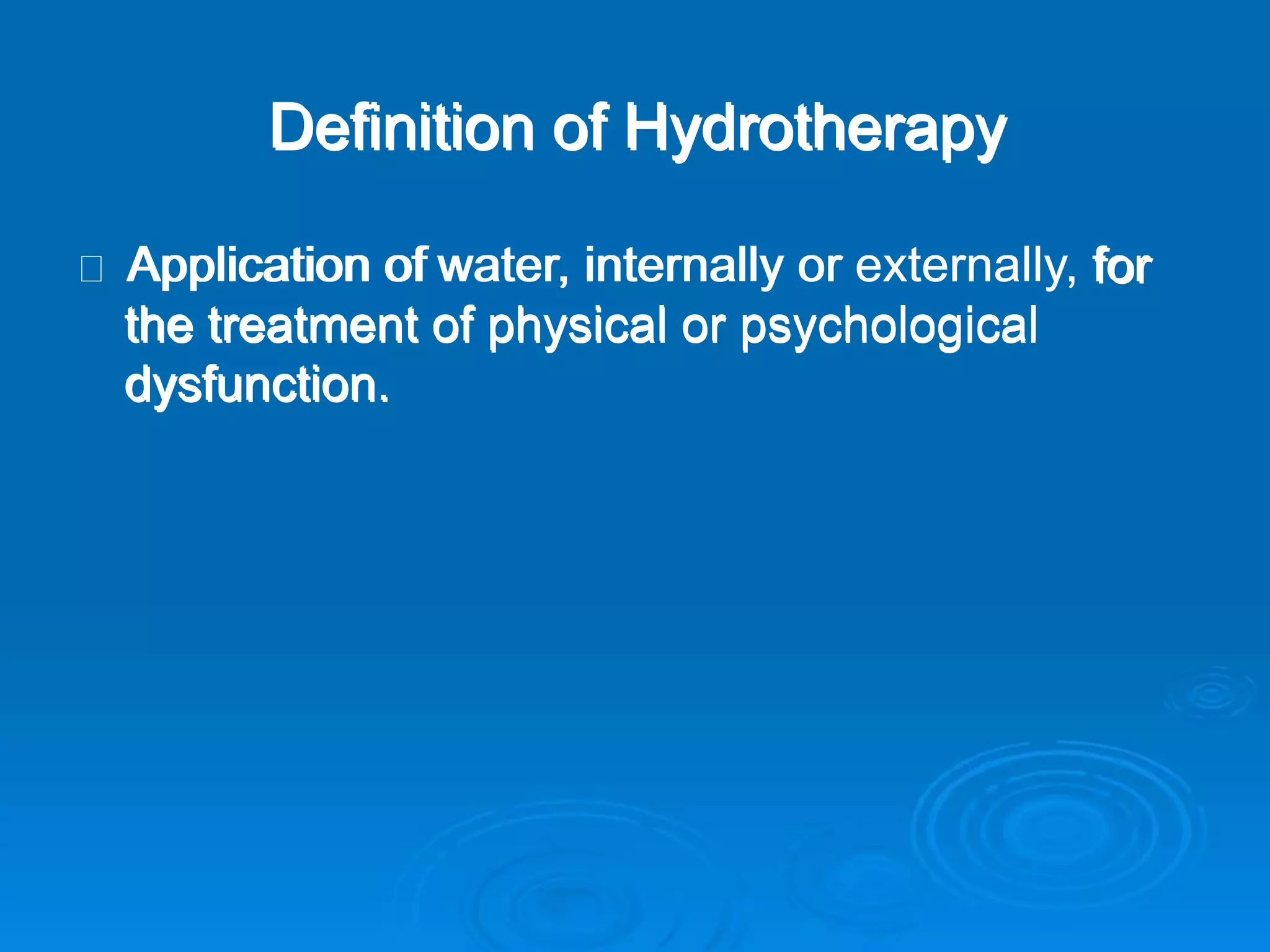 Definition of Hydrotherapy

Application of water, internally or externally, for the treatment of physical or psychological dysfunction.